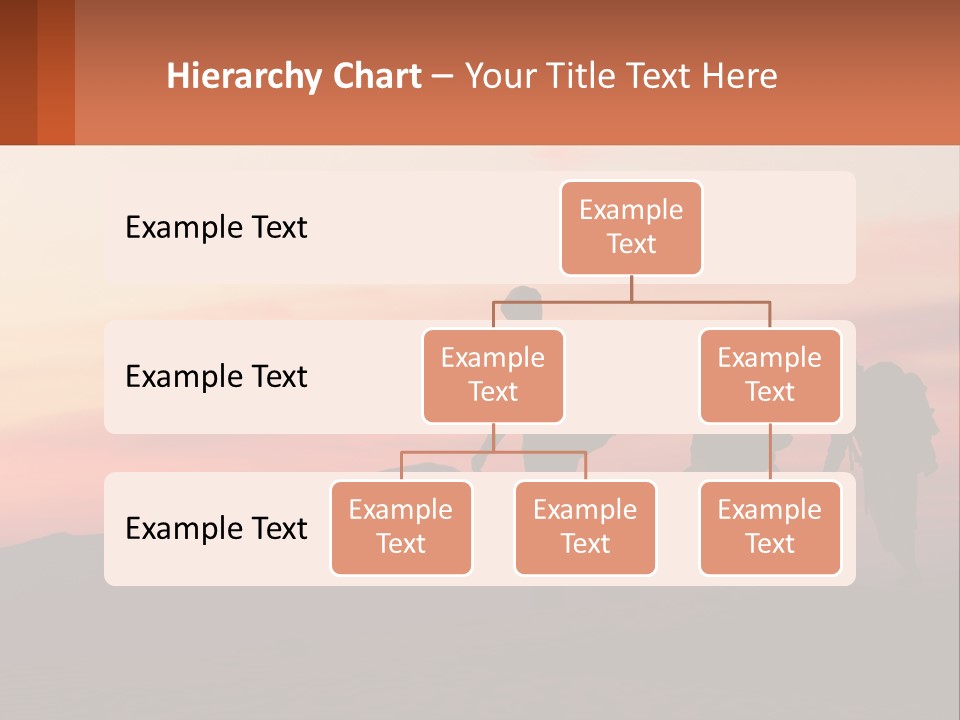 Hierarchy Chart – Your Title Text Here

Example Text

Example Text

Example Text

Example Text

Example Text

Example Text

Example Text

Example Text

Example Text